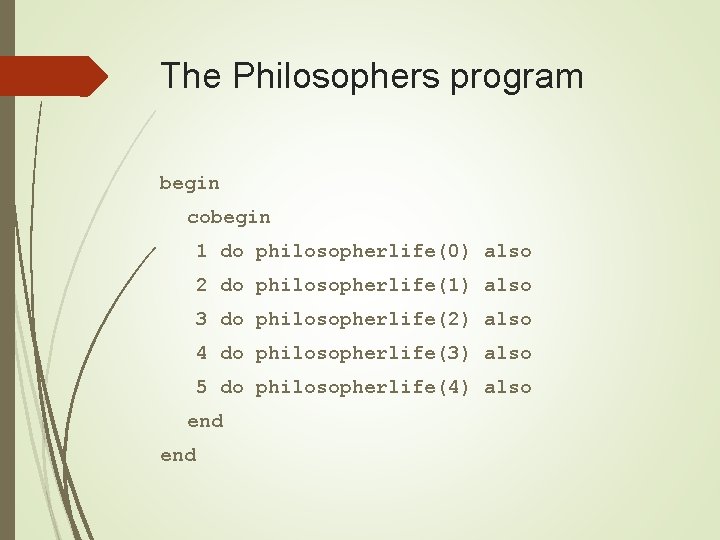 The Philosophers program

begin
  cobegin
   1 do philosopherlife(0) also
   2 do philosopherlife(1) also
   3 do philosopherlife(2) also
   4 do philosopherlife(3) also
   5 do philosopherlife(4) also
  end
end